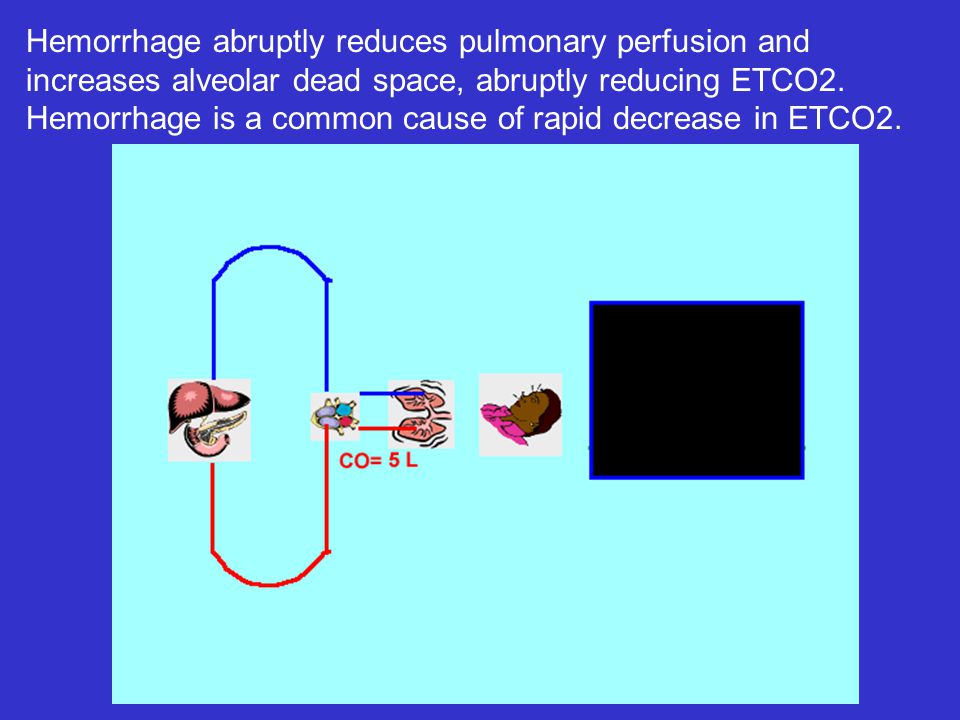 Hemorrhage abruptly reduces pulmonary perfusion and increases alveolar dead space, abruptly reducing ETCO2. Hemorrhage is a common cause of rapid decrease in ETCO2.

CO= 5 L